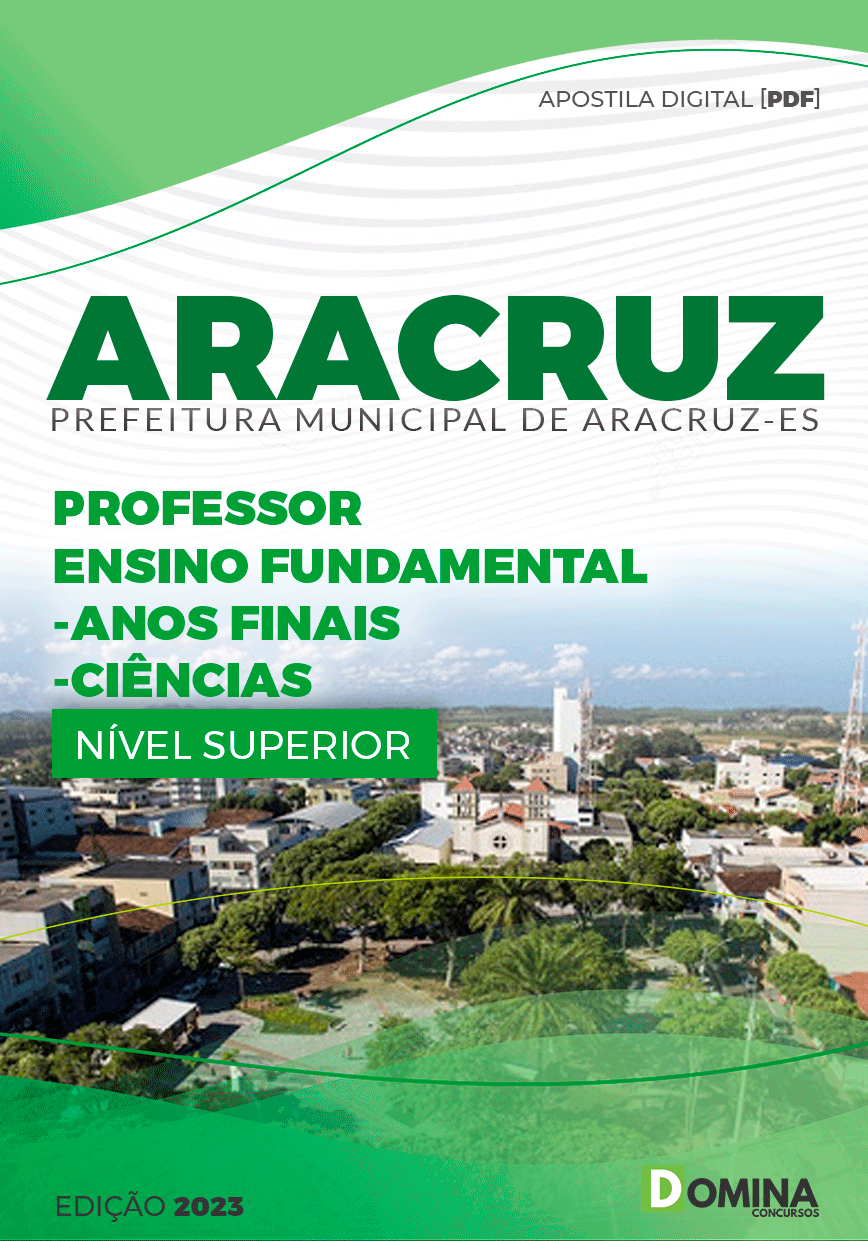 APOSTILA DIGITAL [PDF]

ARACRUZ
PREFEITURA MUNICIPAL DE ARACRUZ-ES

PROFESSOR
ENSINO FUNDAMENTAL
-ANOS FINAIS
-CIÊNCIAS

NÍVEL SUPERIOR

EDIÇÃO 2023

DOMINA
CONCURSOS